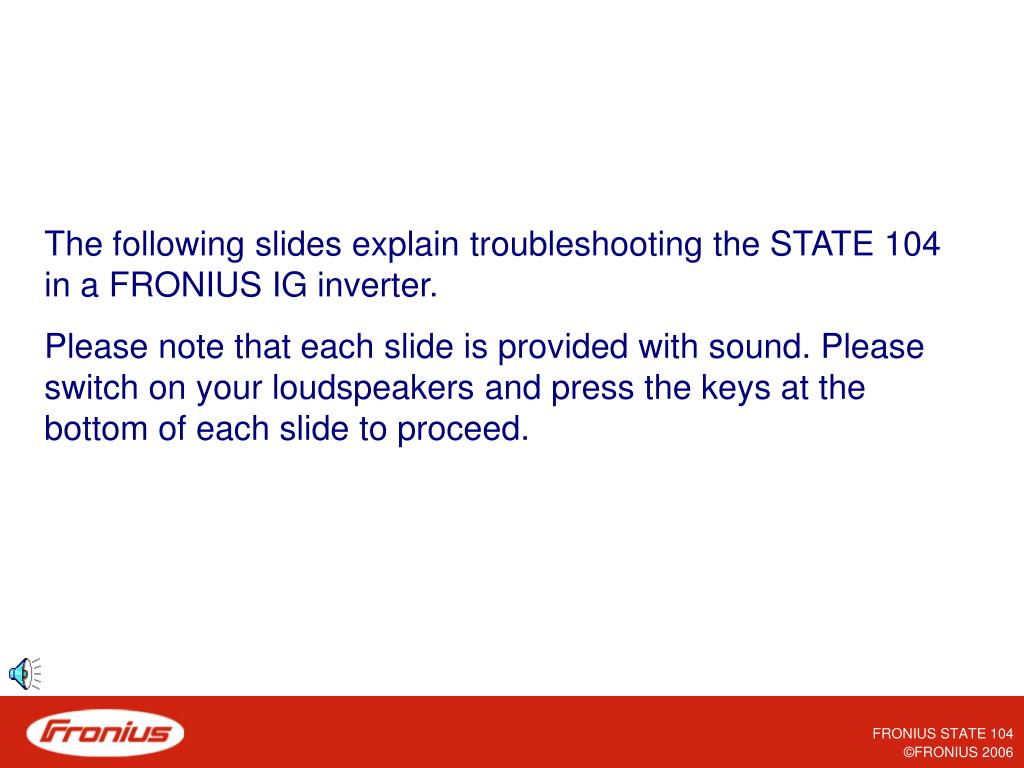 The following slides explain troubleshooting the STATE 104 in a FRONIUS IG inverter.

Please note that each slide is provided with sound. Please switch on your loudspeakers and press the keys at the bottom of each slide to proceed.

Fronius

FRONIUS STATE 104
©FRONIUS 2006